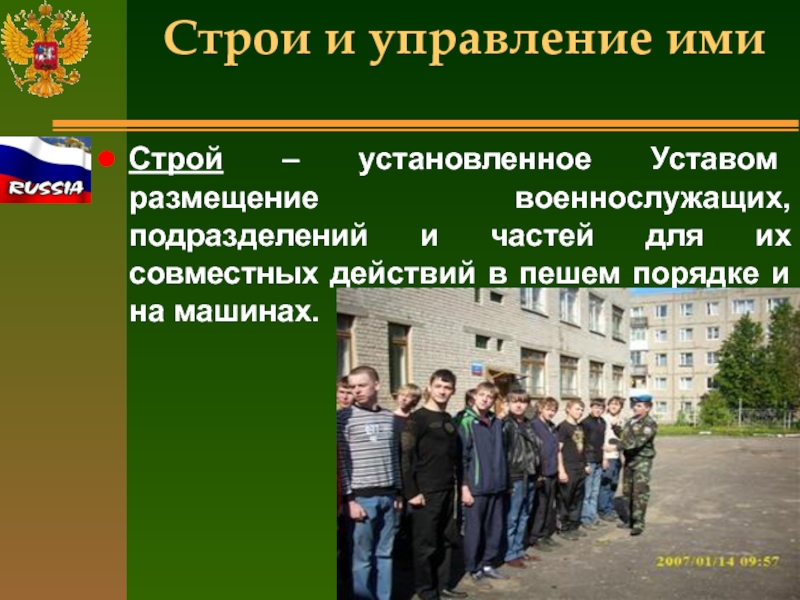 Строи и управление ими

RUSSIA

Строй – установленное Уставом размещение военнослужащих, подразделений и частей для их совместных действий в пешем порядке и на машинах.

2007/01/14 09:57